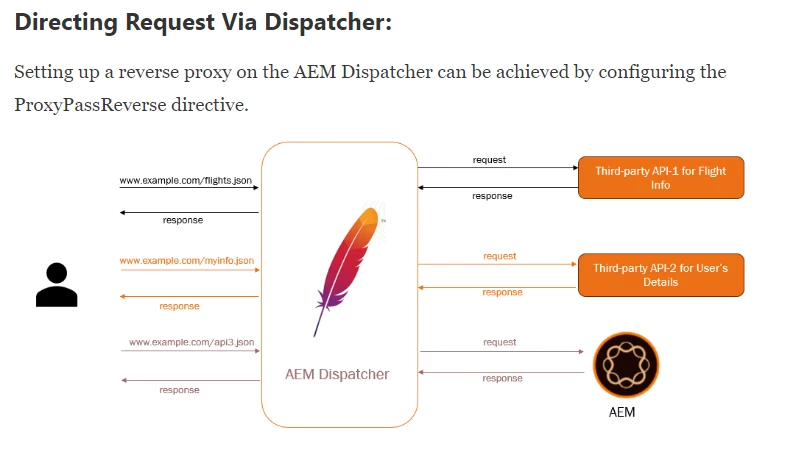 Directing Request Via Dispatcher:

Setting up a reverse proxy on the AEM Dispatcher can be achieved by configuring the ProxyPassReverse directive.

www.example.com/flights.json

response

www.example.com/myinfo.json

response

www.example.com/api3.json

response

AEM Dispatcher

request

response

Third-party API-1 for Flight Info

request

response

Third-party API-2 for User's Details

request

response

AEM